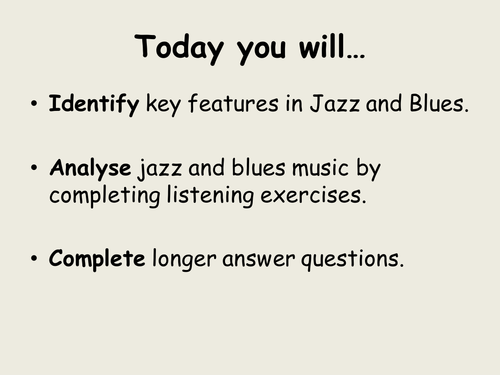 Today you will…

• Identify key features in Jazz and Blues.

• Analyse jazz and blues music by completing listening exercises.

• Complete longer answer questions.